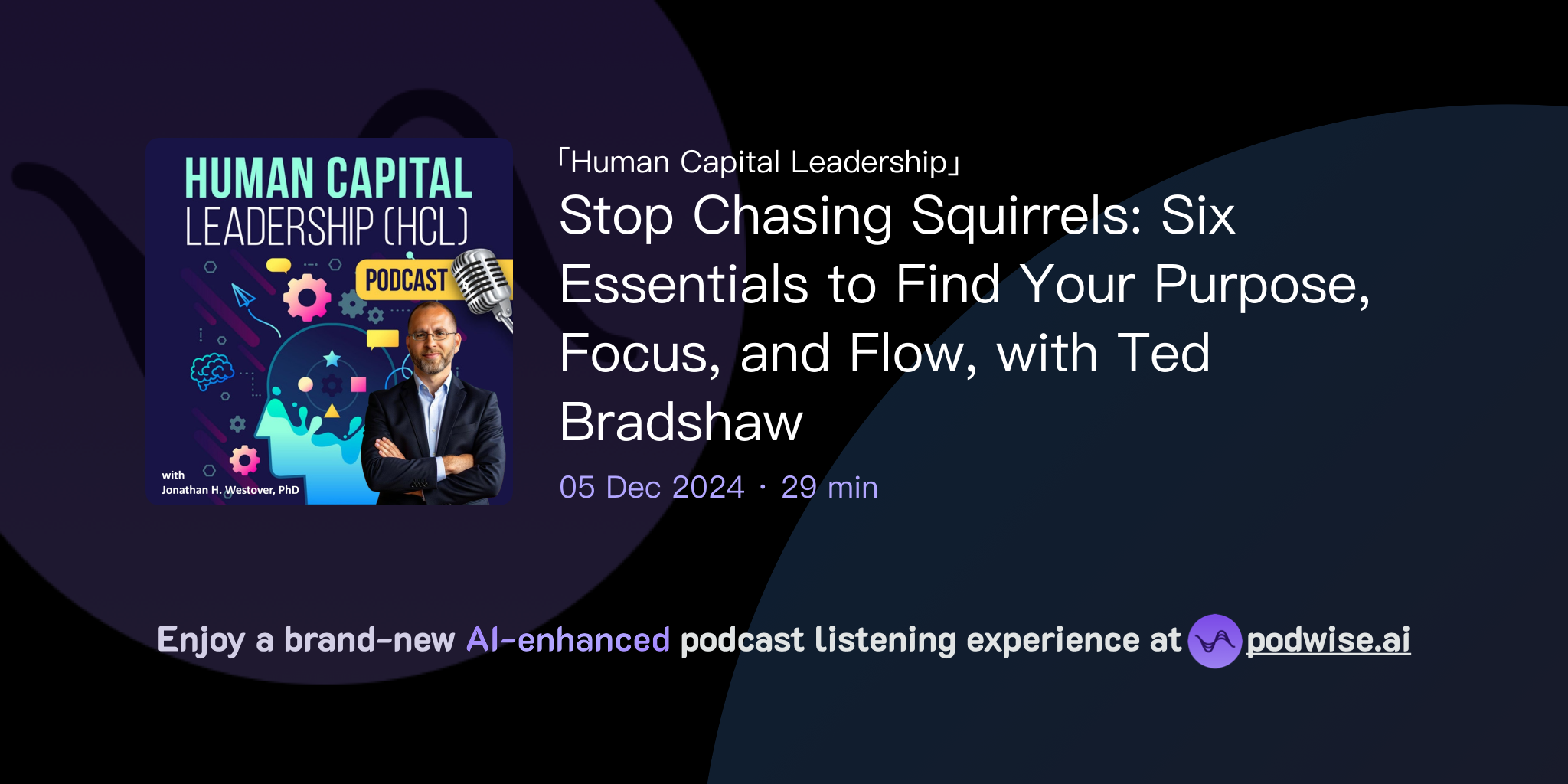 HUMAN CAPITAL
LEADERSHIP (HCL)
PODCAST

with
Jonathan H. Westover, PhD

「Human Capital Leadership」

Stop Chasing Squirrels: Six Essentials to Find Your Purpose, Focus, and Flow, with Ted Bradshaw

05 Dec 2024 · 29 min

Enjoy a brand-new AI-enhanced podcast listening experience at podwise.ai